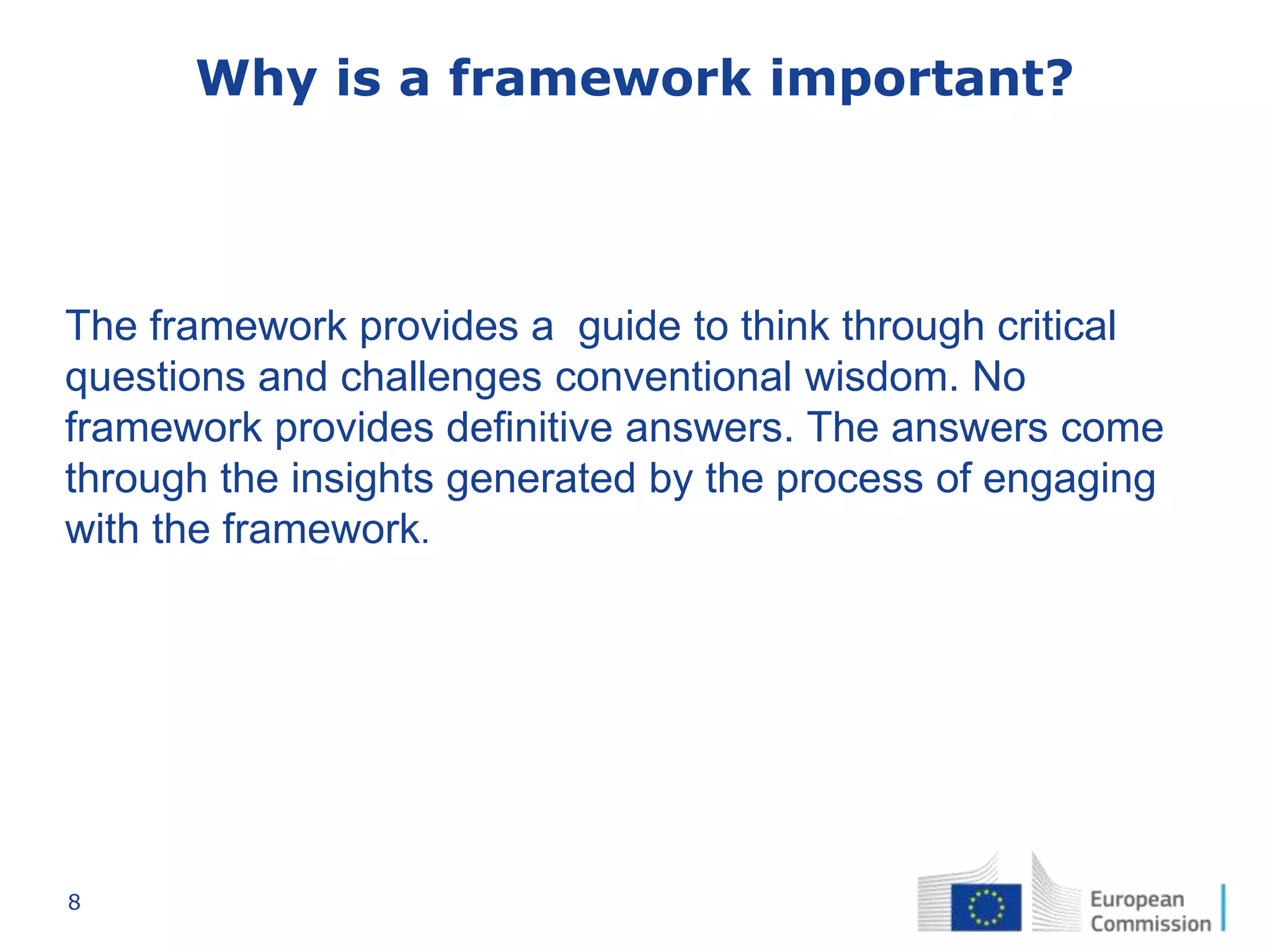 Why is a framework important?

The framework provides a guide to think through critical questions and challenges conventional wisdom. No framework provides definitive answers. The answers come through the insights generated by the process of engaging with the framework.

8

European Commission